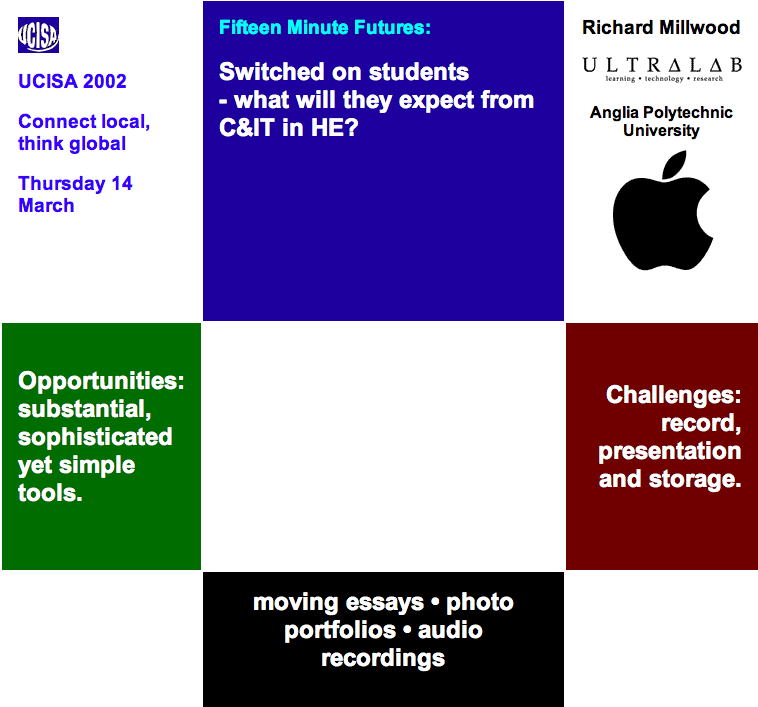 UCISA

UCISA 2002

Connect local, think global

Thursday 14 March

Fifteen Minute Futures:

Switched on students
- what will they expect from C&IT in HE?

Richard Millwood

ULTRALAB
learning • technology • research

Anglia Polytechnic University

Opportunities: substantial, sophisticated yet simple tools.

Challenges: record, presentation and storage.

moving essays • photo portfolios • audio recordings